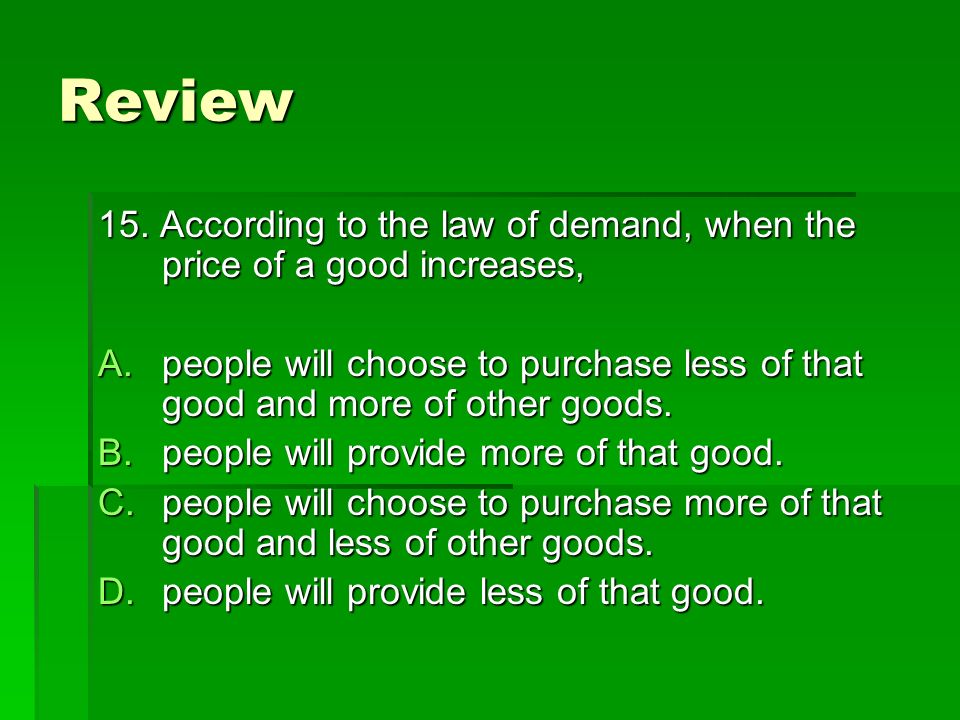 Review

15. According to the law of demand, when the price of a good increases,

A. people will choose to purchase less of that good and more of other goods.
B. people will provide more of that good.
C. people will choose to purchase more of that good and less of other goods.
D. people will provide less of that good.